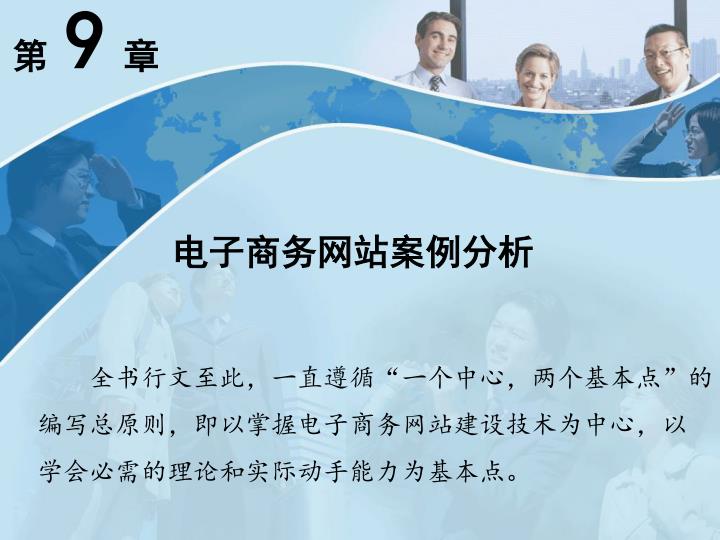 第 9 章

电子商务网站案例分析

全书行文至此，一直遵循“一个中心，两个基本点”的编写总原则，即以掌握电子商务网站建设技术为中心，以学会必需的理论和实际动手能力为基本点。